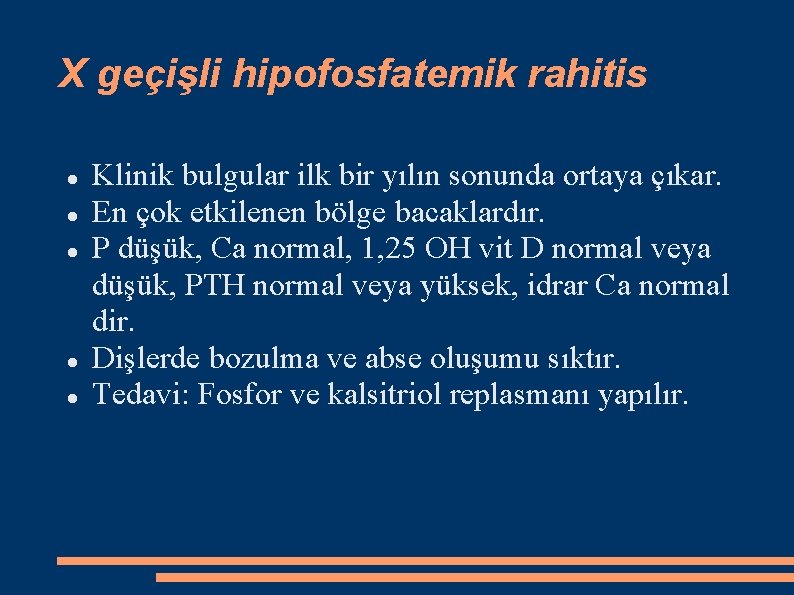 X geçişli hipofosfatemik rahitis

- Klinik bulgular ilk bir yılın sonunda ortaya çıkar.
- En çok etkilenen bölge bacaklardır.
- P düşük, Ca normal, 1,25 OH vit D normal veya düşük, PTH normal veya yüksek, idrar Ca normal dir.
- Dişlerde bozulma ve abse oluşumu sıktır.
- Tedavi: Fosfor ve kalsitriol replasmanı yapılır.